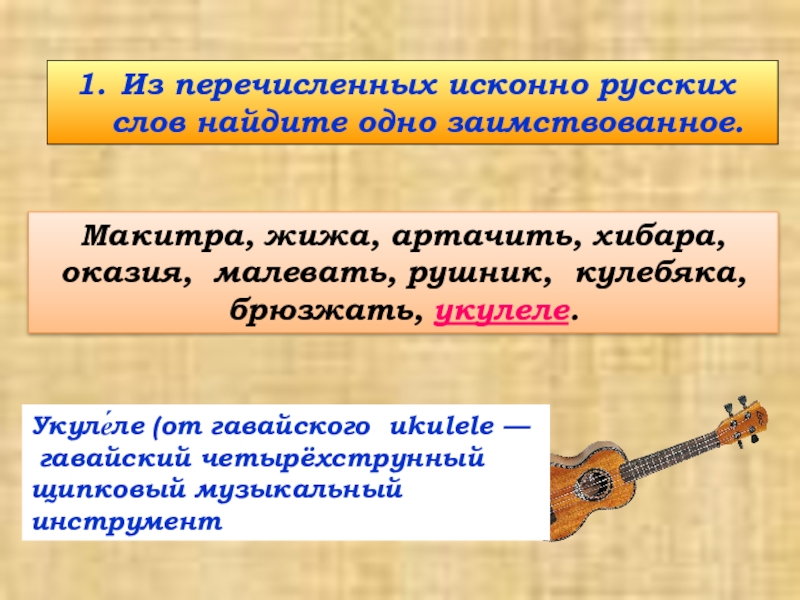 1. Из перечисленных исконно русских слов найдите одно заимствованное.

Макитра, жижа, артачить, хибара, оказия, малевать, рушник, кулебяка, брюзжать, укулеле.

Укуле́ле (от гавайского ukulele — гавайский четырёхструнный щипковый музыкальный инструмент